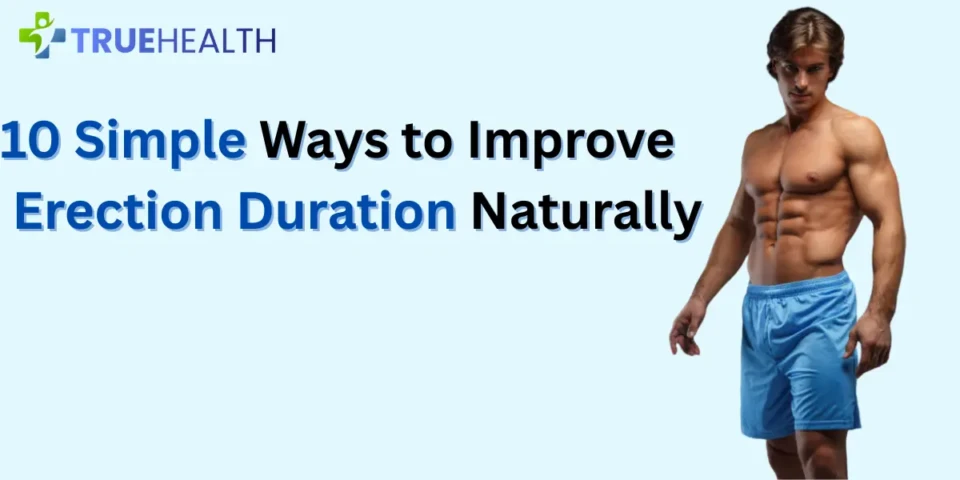 TRUEHEALTH

10 Simple Ways to Improve Erection Duration Naturally